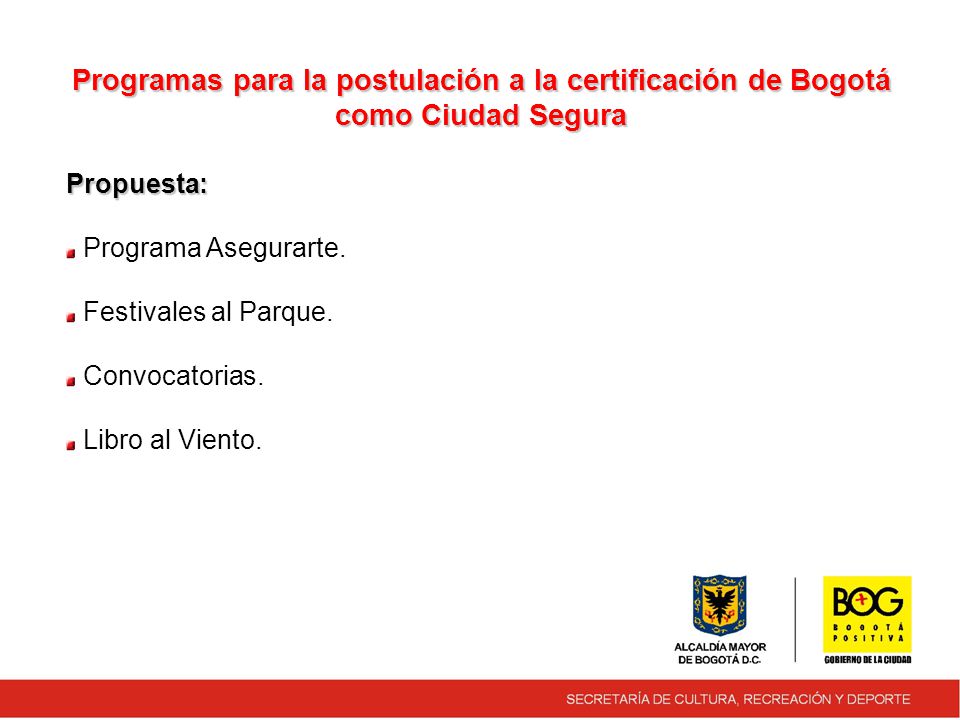 Programas para la postulación a la certificación de Bogotá como Ciudad Segura

Propuesta:

Programa Asegurarte.

Festivales al Parque.

Convocatorias.

Libro al Viento.

ALCALDÍA MAYOR DE BOGOTÁ D.C.

BOG BOGOTÁ POSITIVA GOBIERNO DE LA CIUDAD

SECRETARÍA DE CULTURA, RECREACIÓN Y DEPORTE